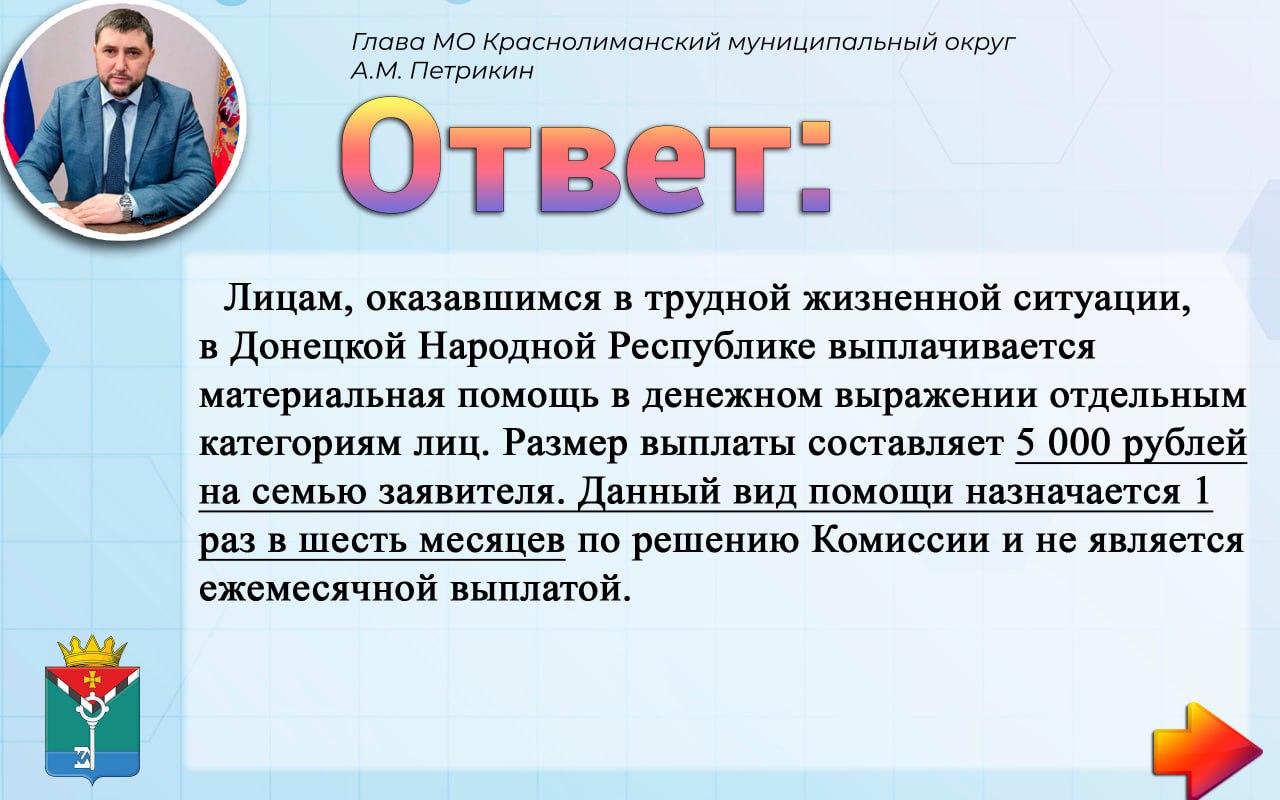 Глава МО Краснолиманский муниципальный округ
А.М. Петрикин

Ответ:

Лицам, оказавшимся в трудной жизненной ситуации, в Донецкой Народной Республике выплачивается материальная помощь в денежном выражении отдельным категориям лиц. Размер выплаты составляет 5 000 рублей на семью заявителя. Данный вид помощи назначается 1 раз в шесть месяцев по решению Комиссии и не является ежемесячной выплатой.